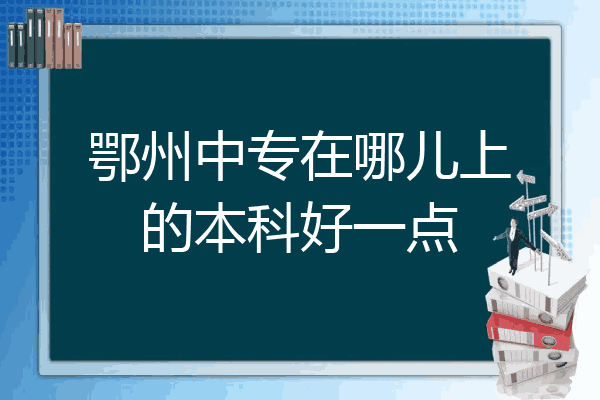 鄂州中专在哪儿上的本科好一点